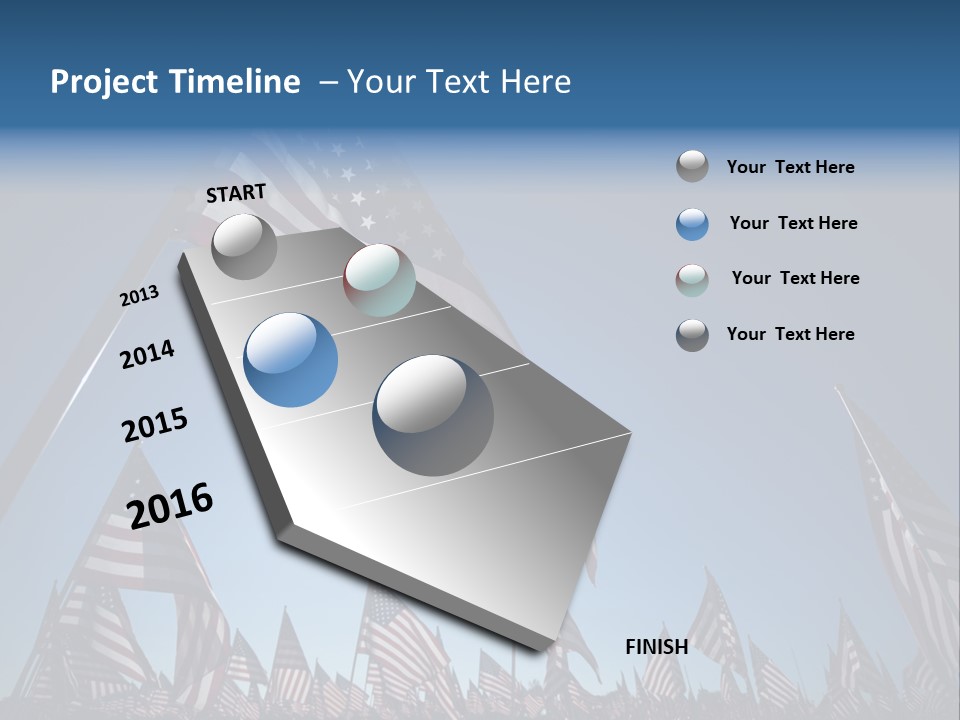 Project Timeline – Your Text Here

START

2013

2014

2015

2016

FINISH

Your Text Here

Your Text Here

Your Text Here

Your Text Here